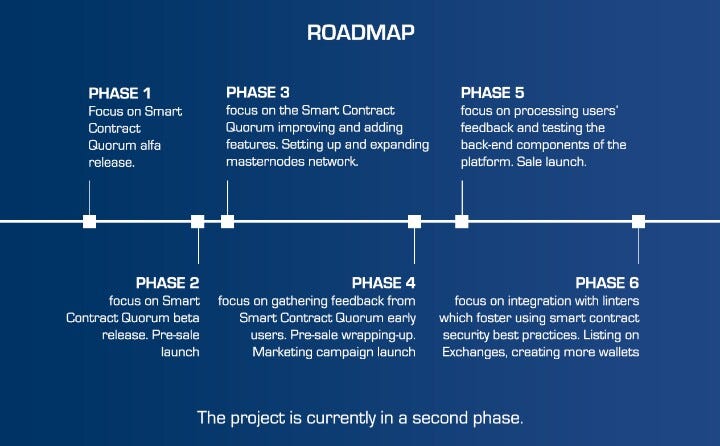 ROADMAP

PHASE 1
Focus on Smart Contract Quorum alfa release.

PHASE 3
focus on the Smart Contract Quorum improving and adding features. Setting up and expanding masternodes network.

PHASE 5
focus on processing users' feedback and testing the back-end components of the platform. Sale launch.

PHASE 2
focus on Smart Contract Quorum beta release. Pre-sale launch

PHASE 4
focus on gathering feedback from Smart Contract Quorum early users. Pre-sale wrapping-up. Marketing campaign launch

PHASE 6
focus on integration with linters which foster using smart contract security best practices. Listing on Exchanges, creating more wallets

The project is currently in a second phase.